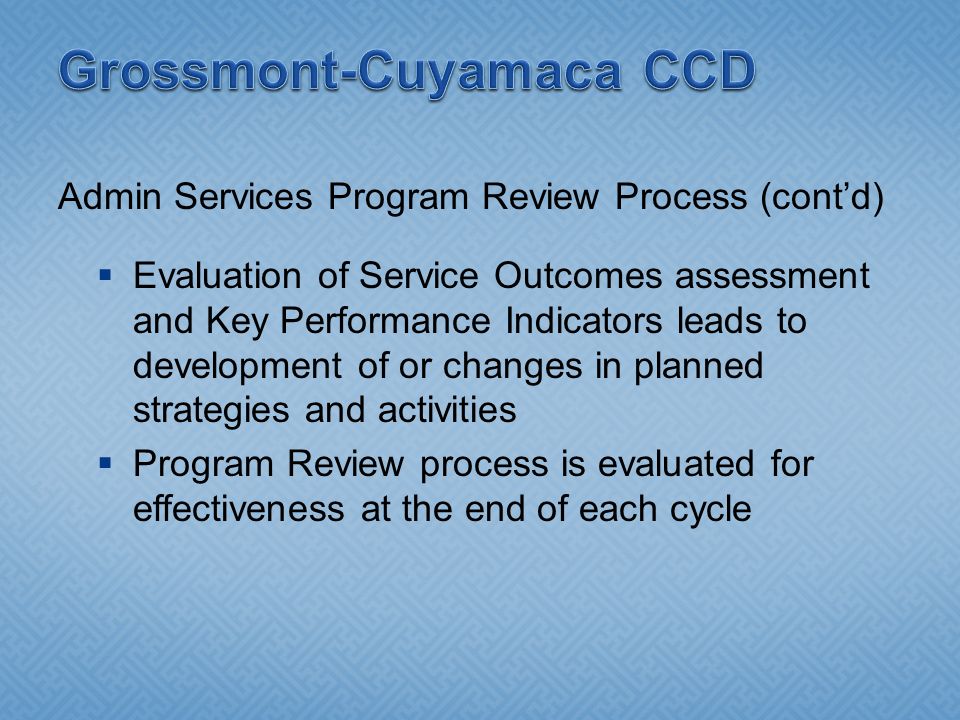 Grossmont-Cuyamaca CCD

Admin Services Program Review Process (cont’d)

▪ Evaluation of Service Outcomes assessment and Key Performance Indicators leads to development of or changes in planned strategies and activities
▪ Program Review process is evaluated for effectiveness at the end of each cycle